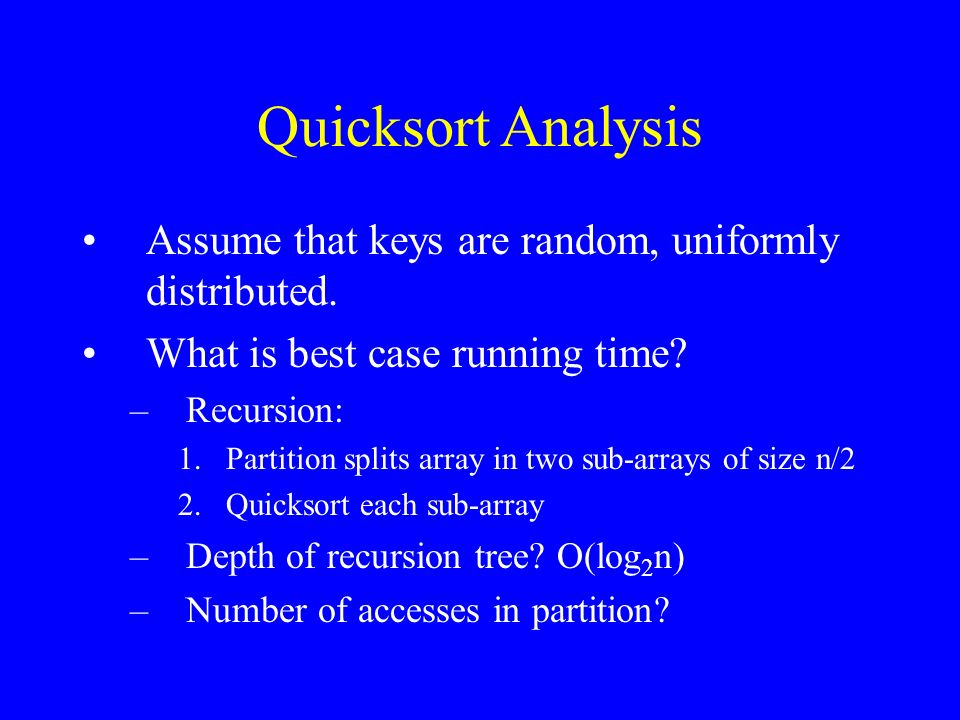 Quicksort Analysis

• Assume that keys are random, uniformly distributed.

• What is best case running time?

– Recursion:

1. Partition splits array in two sub-arrays of size n/2

2. Quicksort each sub-array

– Depth of recursion tree? $O(\log_2 n)$

– Number of accesses in partition?